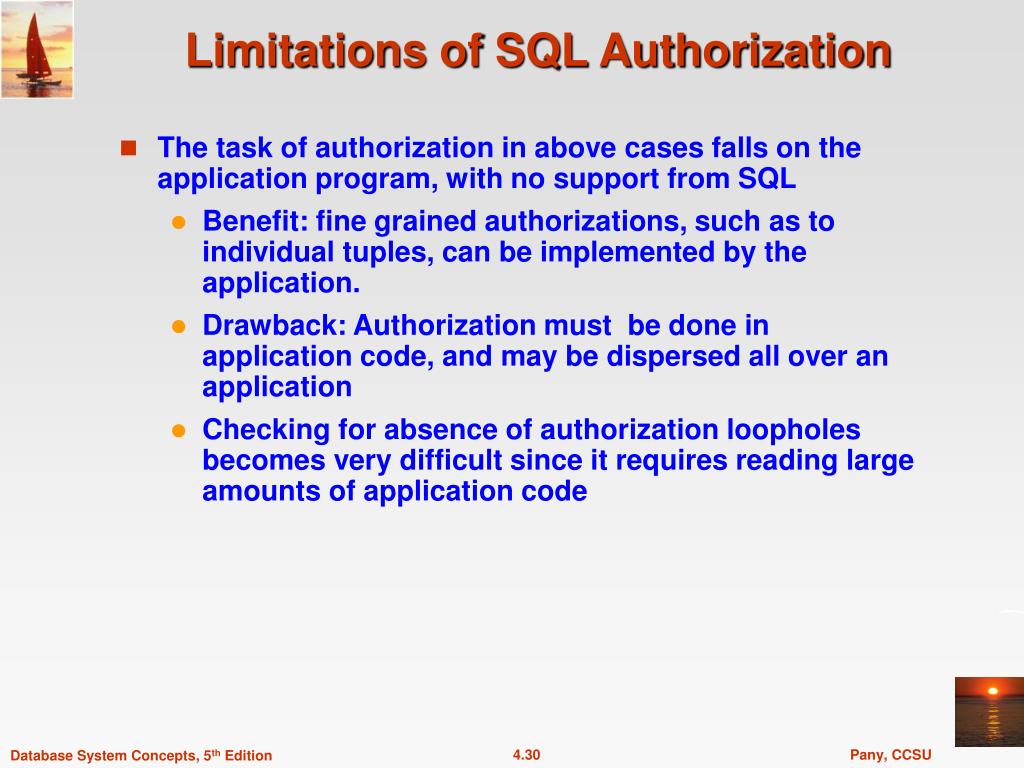 Limitations of SQL Authorization

The task of authorization in above cases falls on the application program, with no support from SQL

Benefit: fine grained authorizations, such as to individual tuples, can be implemented by the application.

Drawback: Authorization must  be done in application code, and may be dispersed all over an application

Checking for absence of authorization loopholes becomes very difficult since it requires reading large amounts of application code

Database System Concepts, 5$^{th}$ Edition

4.30

Pany, CCSU